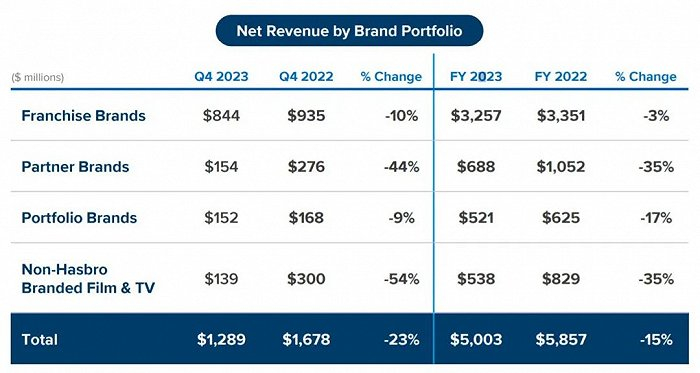 Net Revenue by Brand Portfolio

| (\$ millions) | Q4 2023 | Q4 2022 | % Change | FY 2023 | FY 2022 | % Change |
|---|---|---|---|---|---|---|
| Franchise Brands | \$844 | \$935 | -10% | \$3,257 | \$3,351 | -3% |
| Partner Brands | \$154 | \$276 | -44% | \$688 | \$1,052 | -35% |
| Portfolio Brands | \$152 | \$168 | -9% | \$521 | \$625 | -17% |
| Non-Hasbro Branded Film & TV | \$139 | \$300 | -54% | \$538 | \$829 | -35% |
| Total | \$1,289 | \$1,678 | -23% | \$5,003 | \$5,857 | -15% |